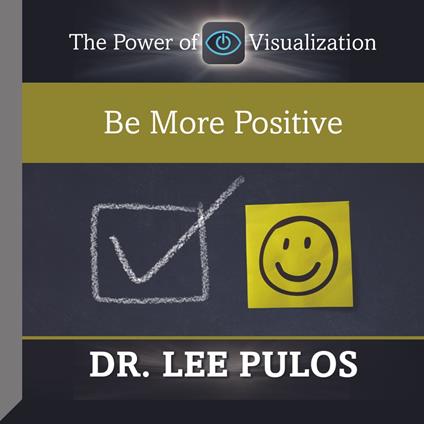 The Power of Visualization

Be More Positive

DR. LEE PULOS